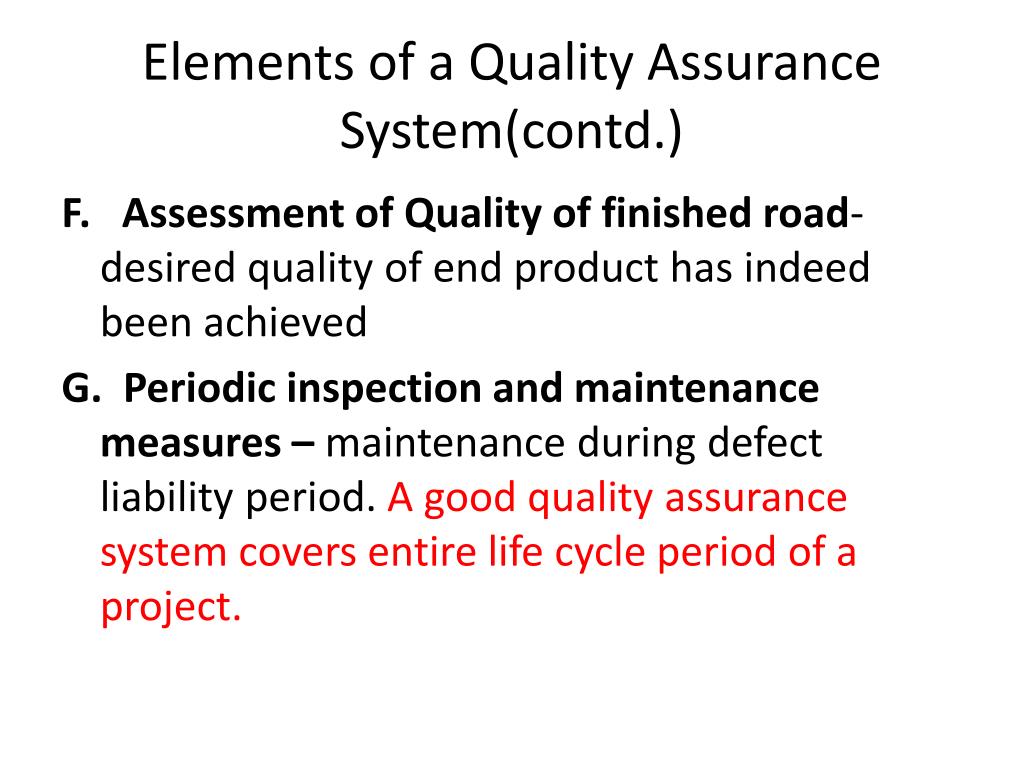 Elements of a Quality Assurance System(contd.)

F. Assessment of Quality of finished road- desired quality of end product has indeed been achieved

G. Periodic inspection and maintenance measures – maintenance during defect liability period. A good quality assurance system covers entire life cycle period of a project.